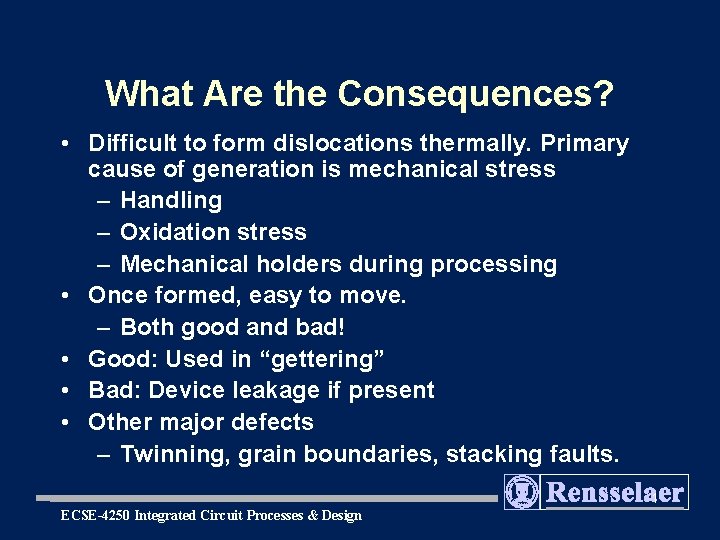 What Are the Consequences?

• Difficult to form dislocations thermally. Primary cause of generation is mechanical stress
 – Handling
 – Oxidation stress
 – Mechanical holders during processing
• Once formed, easy to move.
 – Both good and bad!
• Good: Used in “gettering”
• Bad: Device leakage if present
• Other major defects
 – Twinning, grain boundaries, stacking faults.

Rensselaer

ECSE-4250 Integrated Circuit Processes & Design